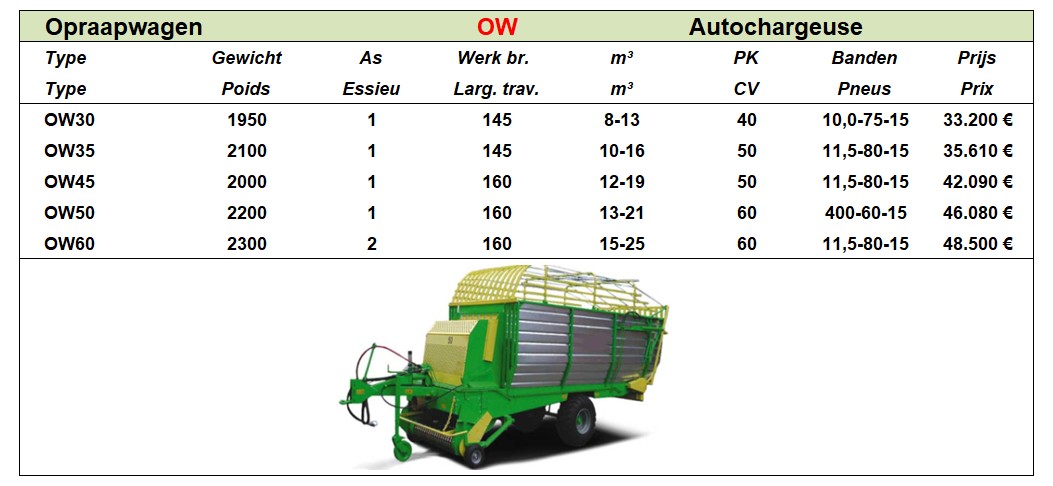 Opraapwagen OW Autochargeuse

| Type | Gewicht | As | Werk br. | m³ | PK | Banden | Prijs |
|---|---|---|---|---|---|---|---|
| Type | Poids | Essieu | Larg. trav. | m³ | CV | Pneus | Prix |
| OW30 | 1950 | 1 | 145 | 8-13 | 40 | 10,0-75-15 | 33.200 € |
| OW35 | 2100 | 1 | 145 | 10-16 | 50 | 11,5-80-15 | 35.610 € |
| OW45 | 2000 | 1 | 160 | 12-19 | 50 | 11,5-80-15 | 42.090 € |
| OW50 | 2200 | 1 | 160 | 13-21 | 60 | 400-60-15 | 46.080 € |
| OW60 | 2300 | 2 | 160 | 15-25 | 60 | 11,5-80-15 | 48.500 € |